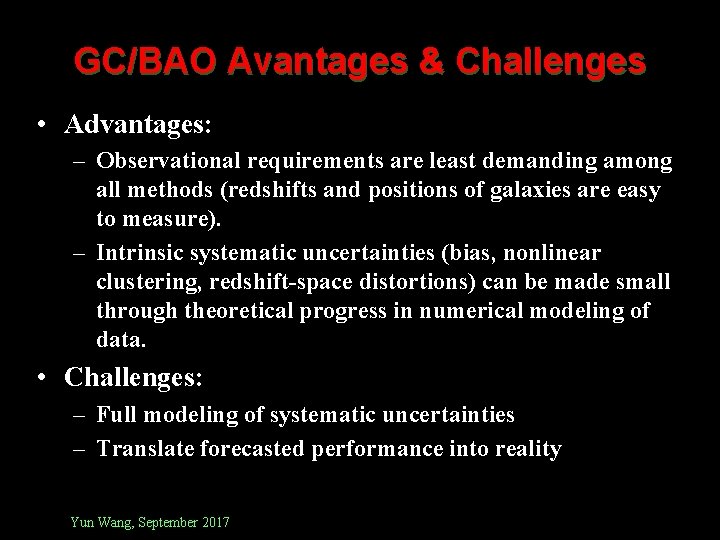 GC/BAO Avantages & Challenges

• Advantages:

– Observational requirements are least demanding among all methods (redshifts and positions of galaxies are easy to measure).

– Intrinsic systematic uncertainties (bias, nonlinear clustering, redshift-space distortions) can be made small through theoretical progress in numerical modeling of data.

• Challenges:

– Full modeling of systematic uncertainties

– Translate forecasted performance into reality

Yun Wang, September 2017